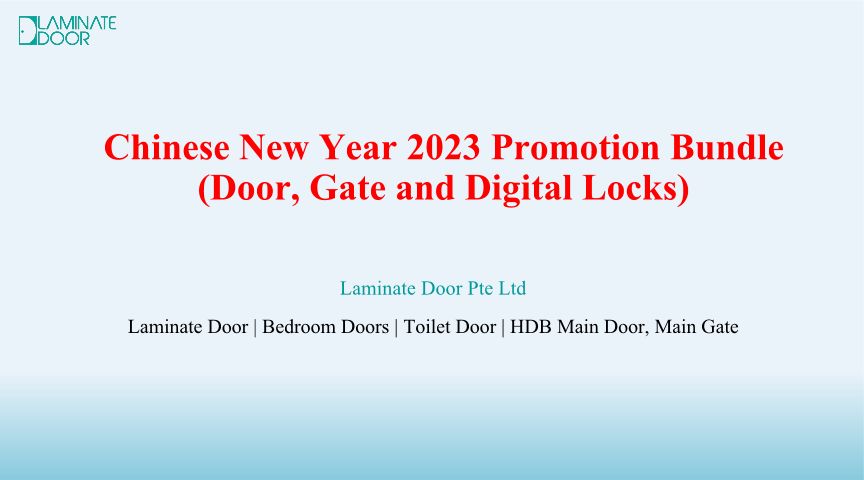 LAMINATE DOOR

Chinese New Year 2023 Promotion Bundle (Door, Gate and Digital Locks)

Laminate Door Pte Ltd

Laminate Door | Bedroom Doors | Toilet Door | HDB Main Door, Main Gate